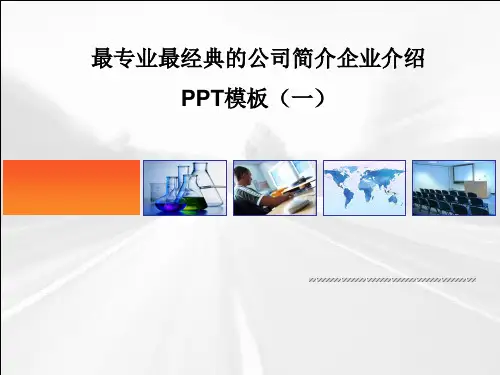 最专业最经典的公司简介企业介绍

PPT模板（一）